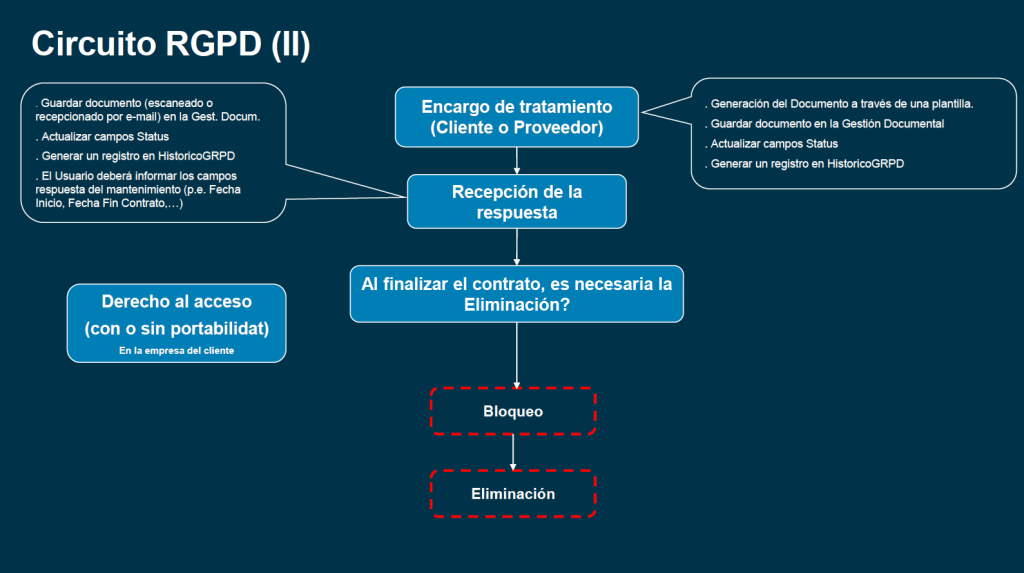 Circuito RGPD (II)

. Guardar documento (escaneado o recepcionado por e-mail) en la Gest. Docum.

. Actualizar campos Status

. Generar un registro en HistoricoGRPD

. El Usuario deberá informar los campos respuesta del mantenimiento (p.e. Fecha Inicio, Fecha Fin Contrato,…)

Encargo de tratamiento (Cliente o Proveedor)

. Generación del Documento a través de una plantilla.

. Guardar documento en la Gestión Documental

. Actualizar campos Status

. Generar un registro en HistoricoGRPD

Recepción de la respuesta

Al finalizar el contrato, es necesaria la Eliminación?

Derecho al acceso (con o sin portabilidat)

En la empresa del cliente

Bloqueo

Eliminación